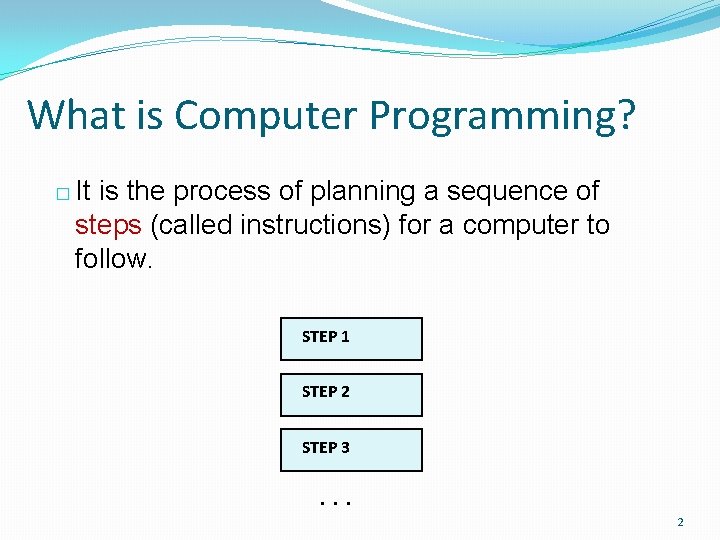 What is Computer Programming?

□ It is the process of planning a sequence of steps (called instructions) for a computer to follow.

STEP 1

STEP 2

STEP 3

. . .

2